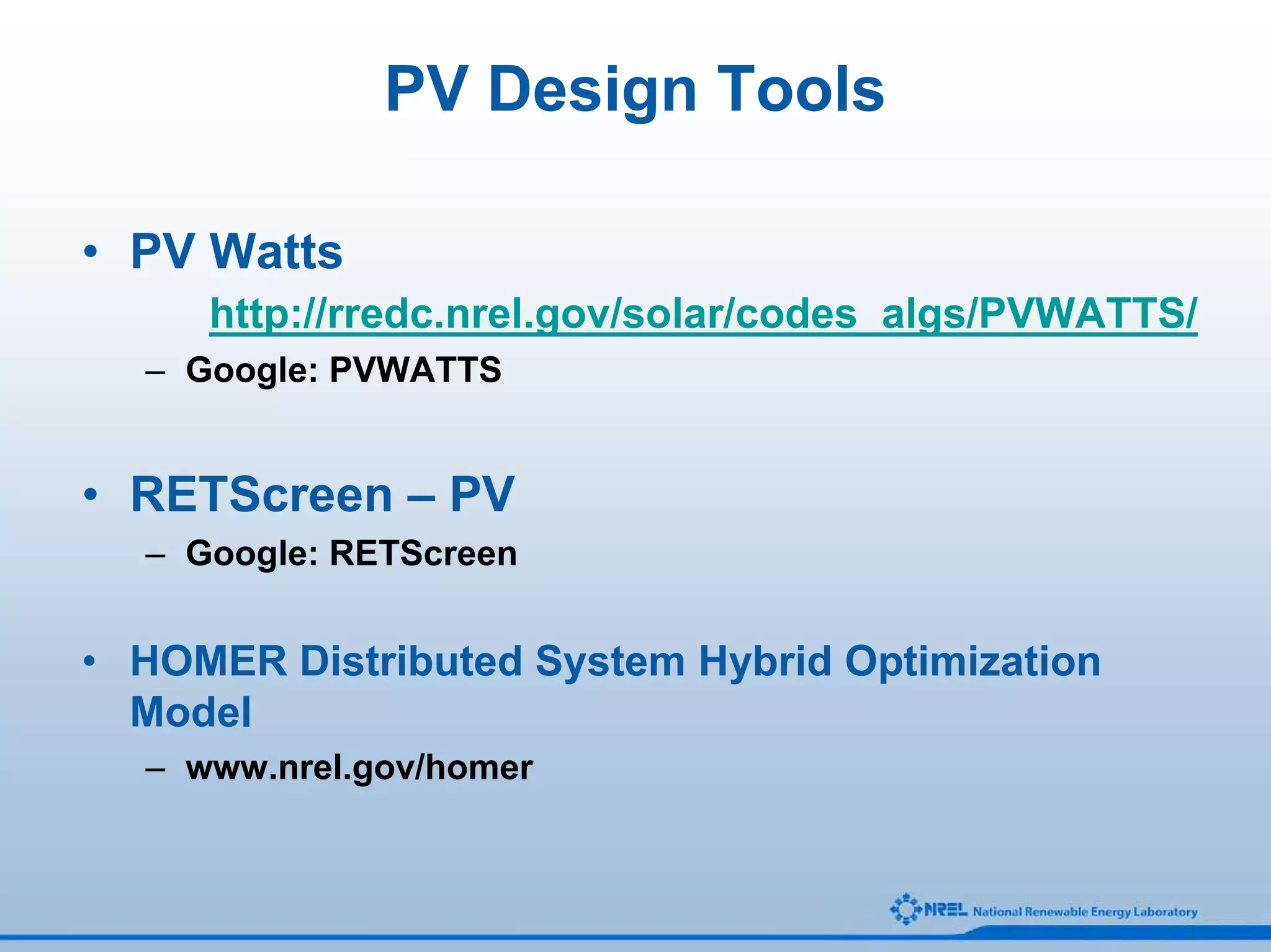 PV Design Tools

• PV Watts

http://rredc.nrel.gov/solar/codes_algs/PVWATTS/

– Google: PVWATTS

• RETScreen – PV

– Google: RETScreen

• HOMER Distributed System Hybrid Optimization Model

– www.nrel.gov/homer

NREL National Renewable Energy Laboratory